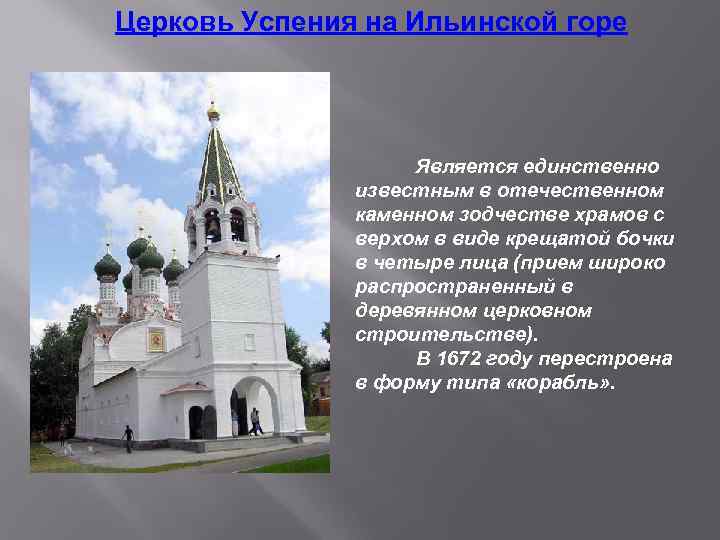 Церковь Успения на Ильинской горе

Является единственно известным в отечественном каменном зодчестве храмов с верхом в виде крещатой бочки в четыре лица (прием широко распространенный в деревянном церковном строительстве).

В 1672 году перестроена в форму типа «корабль».